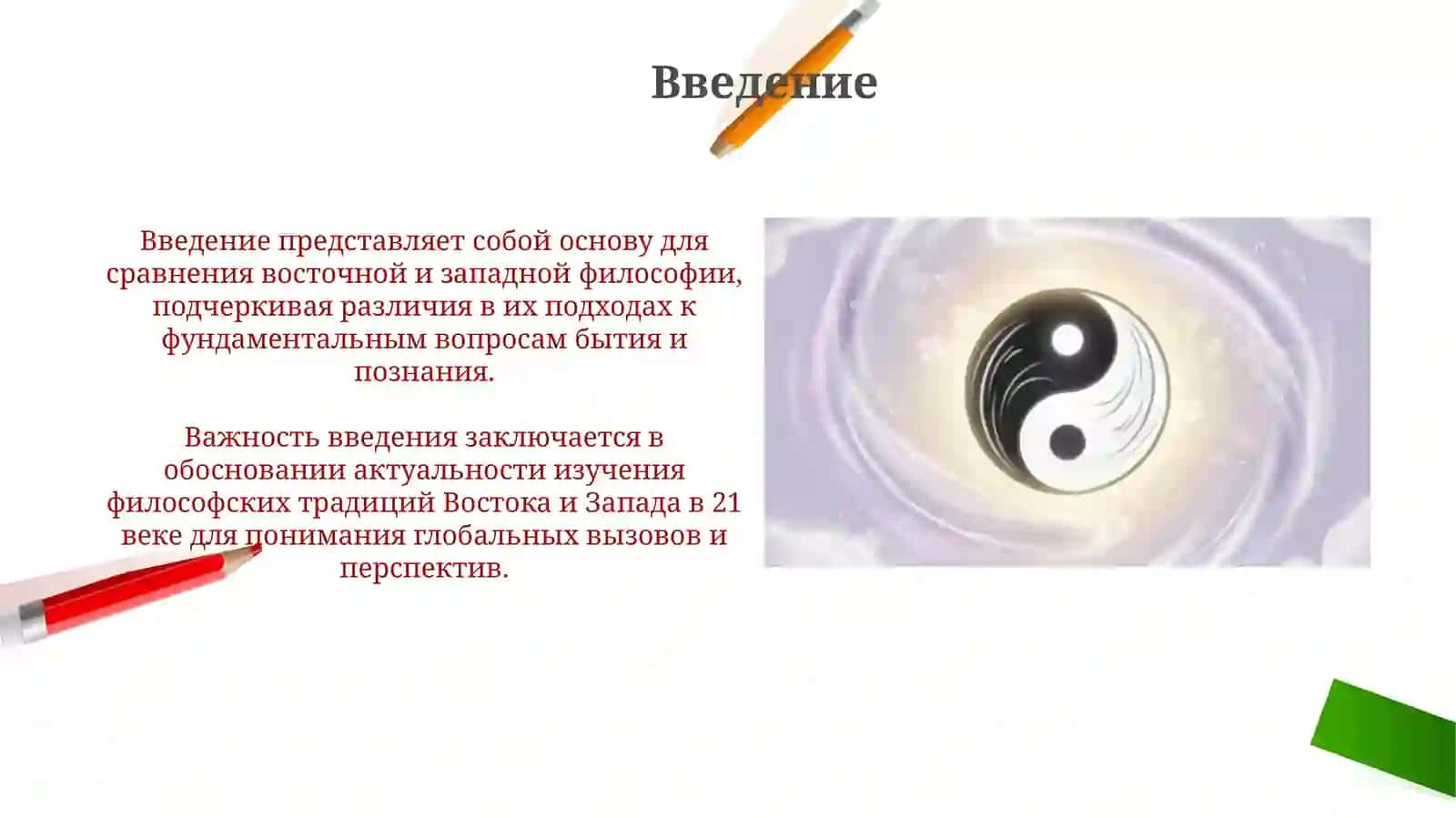 Введение

Введение представляет собой основу для сравнения восточной и западной философии, подчеркивая различия в их подходах к фундаментальным вопросам бытия и познания.

Важность введения заключается в обосновании актуальности изучения философских традиций Востока и Запада в 21 веке для понимания глобальных вызовов и перспектив.